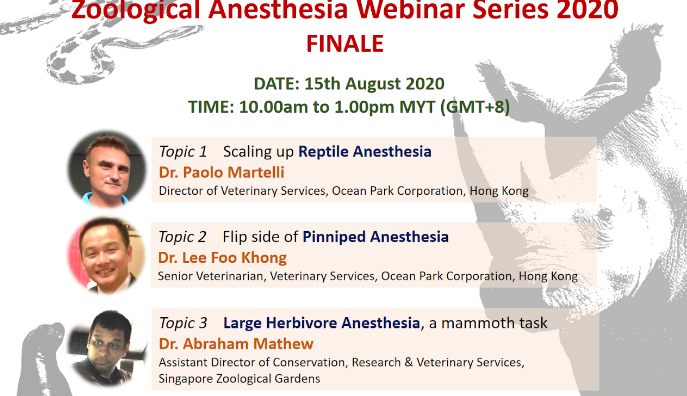 Zoological Anesthesia Webinar Series 2020
FINALE

DATE: 15th August 2020
TIME: 10.00am to 1.00pm MYT (GMT+8)

Topic 1 Scaling up Reptile Anesthesia
Dr. Paolo Martelli
Director of Veterinary Services, Ocean Park Corporation, Hong Kong

Topic 2 Flip side of Pinniped Anesthesia
Dr. Lee Foo Khong
Senior Veterinarian, Veterinary Services, Ocean Park Corporation, Hong Kong

Topic 3 Large Herbivore Anesthesia, a mammoth task
Dr. Abraham Mathew
Assistant Director of Conservation, Research & Veterinary Services, Singapore Zoological Gardens